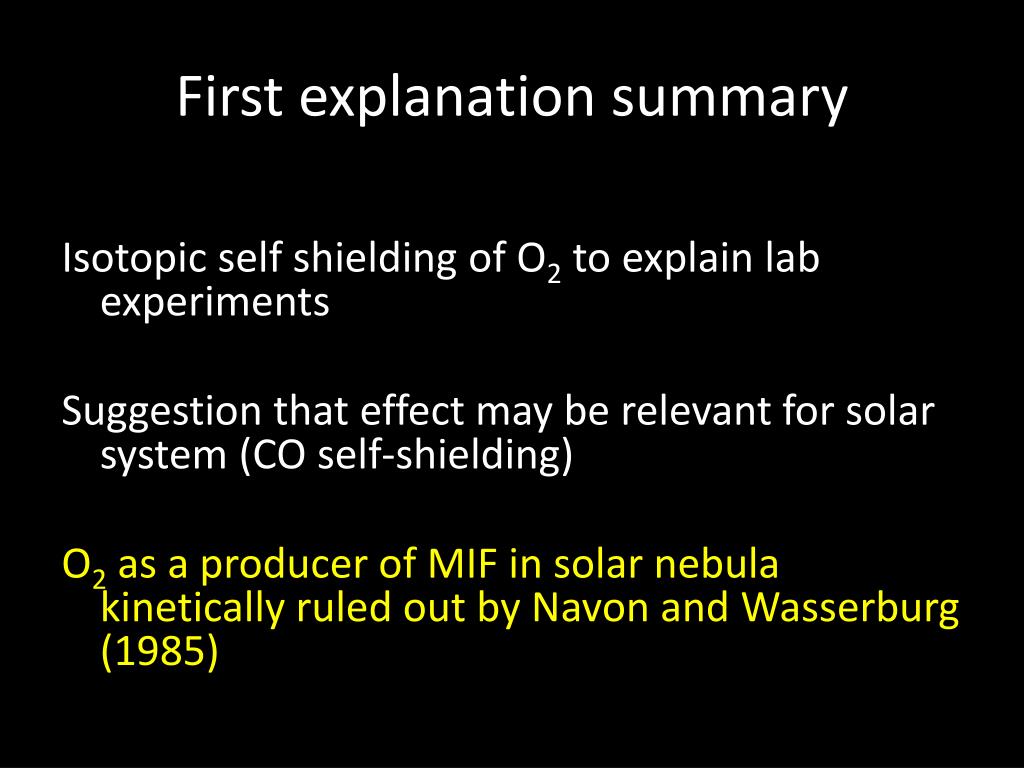 First explanation summary

Isotopic self shielding of $O_2$ to explain lab experiments

Suggestion that effect may be relevant for solar system (CO self-shielding)

$O_2$ as a producer of MIF in solar nebula kinetically ruled out by Navon and Wasserburg (1985)